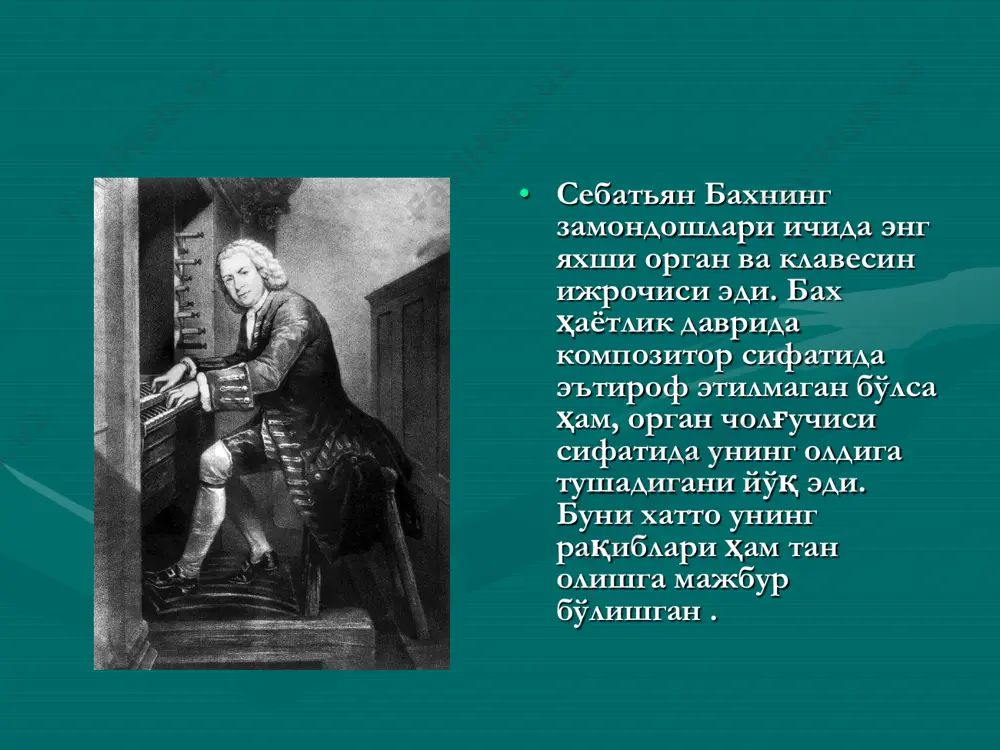 • Себатьян Бахнинг замондошлари ичида энг яхши орган ва клавесин ижрочиси эди. Бах ҳаётлик даврида композитор сифатида эътироф этилмаган бўлса ҳам, орган чолғучиси сифатида унинг олдига тушадигани йўқ эди. Буни хатто унинг рақиблари ҳам тан олишга мажбур бўлишган .